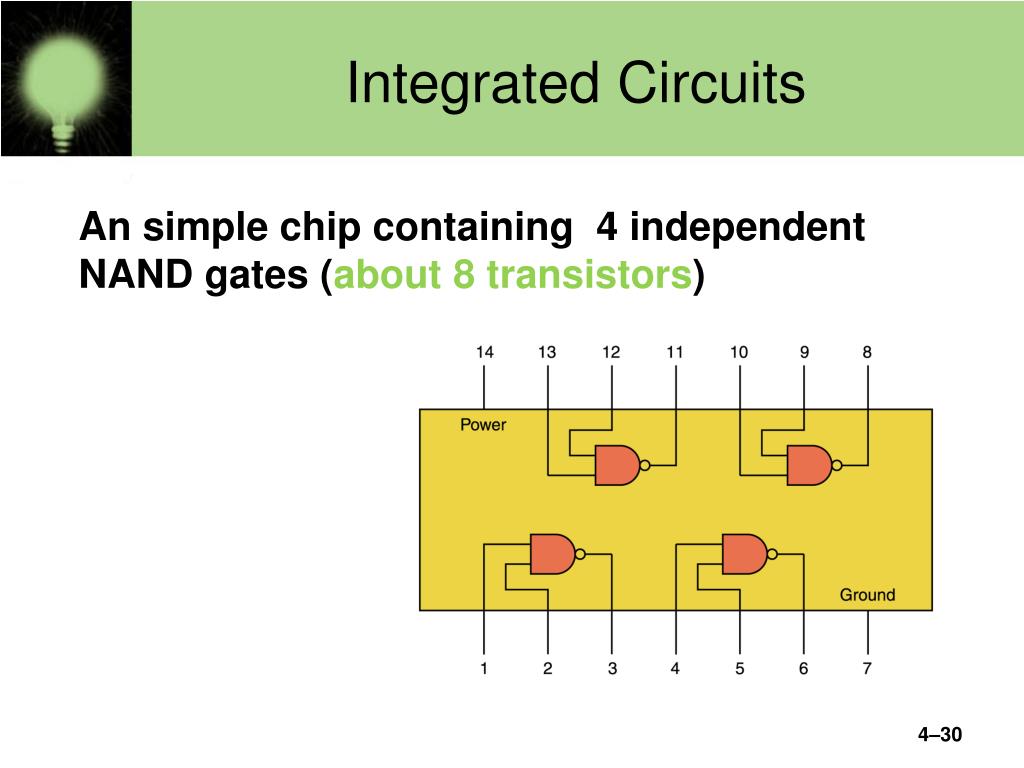 Integrated Circuits

An simple chip containing 4 independent NAND gates (about 8 transistors)

14 13 12 11 10 9 8

Power

Ground

1 2 3 4 5 6 7

4–30